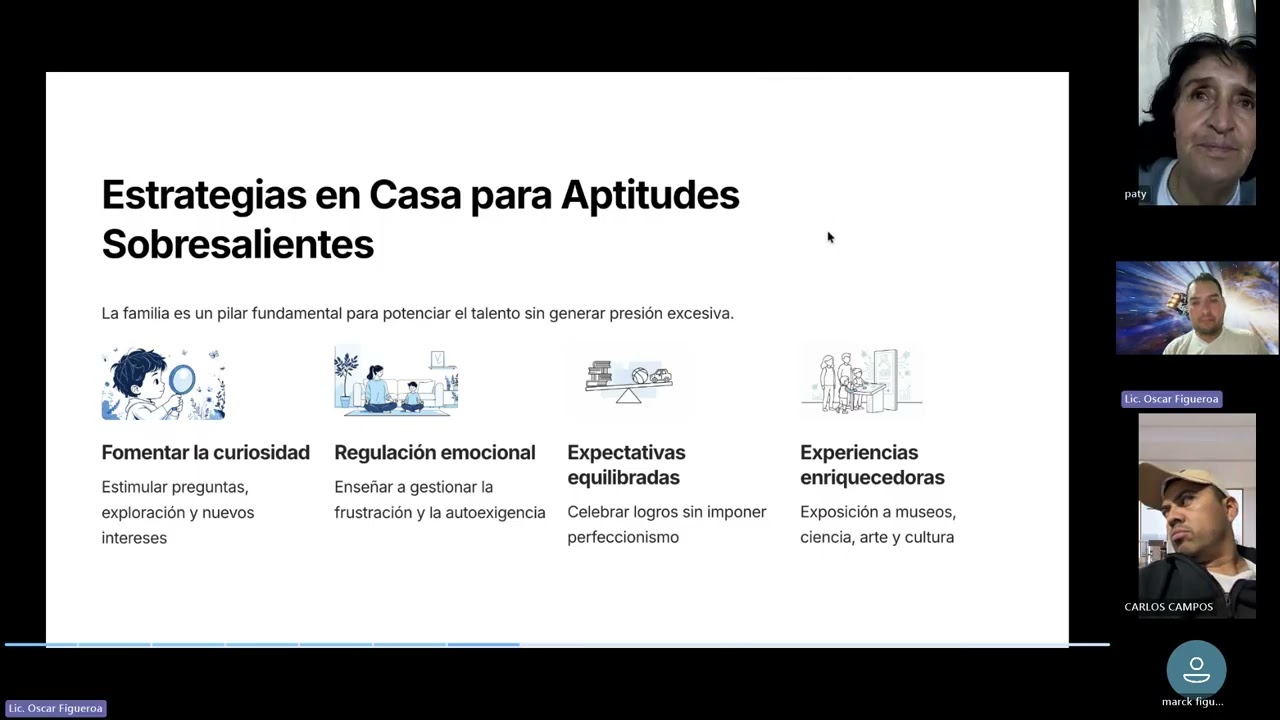 Estrategias en Casa para Aptitudes Sobresalientes

La familia es un pilar fundamental para potenciar el talento sin generar presión excesiva.

Fomentar la curiosidad
Estimular preguntas, exploración y nuevos intereses

Regulación emocional
Enseñar a gestionar la frustración y la autoexigencia

Expectativas equilibradas
Celebrar logros sin imponer perfeccionismo

Experiencias enriquecedoras
Exposición a museos, ciencia, arte y cultura

paty

Lic. Oscar Figueroa

CARLOS CAMPOS

marck figu...

Lic. Oscar Figueroa